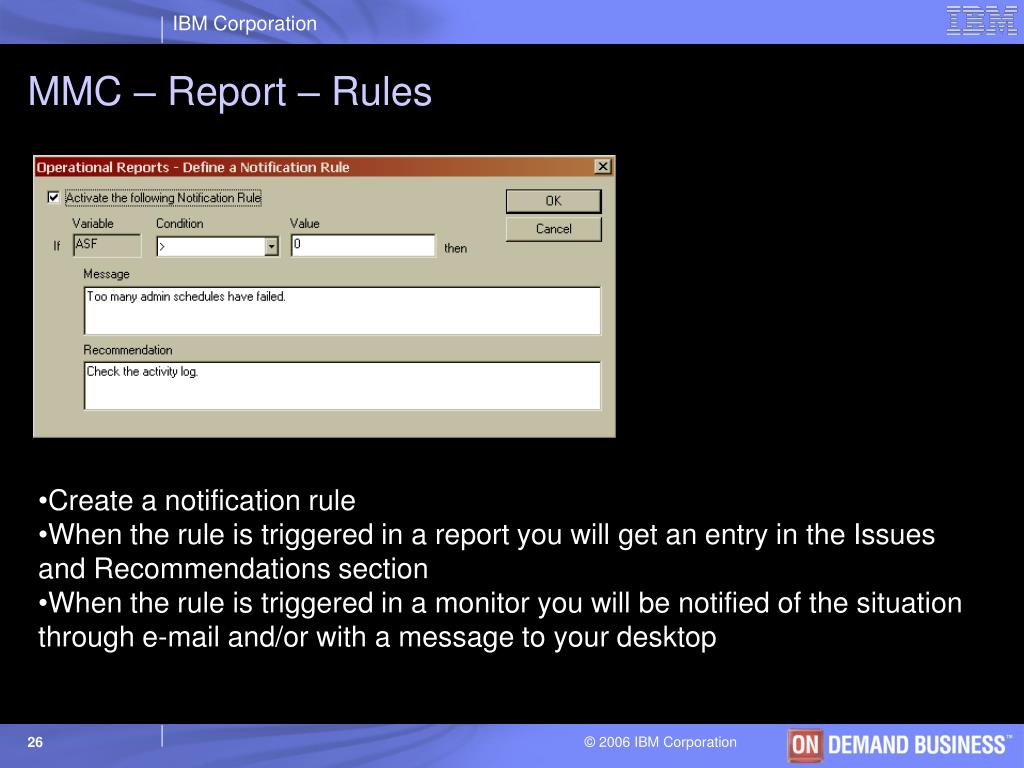 IBM Corporation

IBM

MMC – Report – Rules

Operational Reports - Define a Notification Rule

Activate the following Notification Rule

OK

Cancel

Variable Condition Value

If ASF > 0 then

Message

Too many admin schedules have failed.

Recommendation

Check the activity log.

•Create a notification rule
•When the rule is triggered in a report you will get an entry in the Issues and Recommendations section
•When the rule is triggered in a monitor you will be notified of the situation through e-mail and/or with a message to your desktop

26

© 2006 IBM Corporation

ON DEMAND BUSINESS™